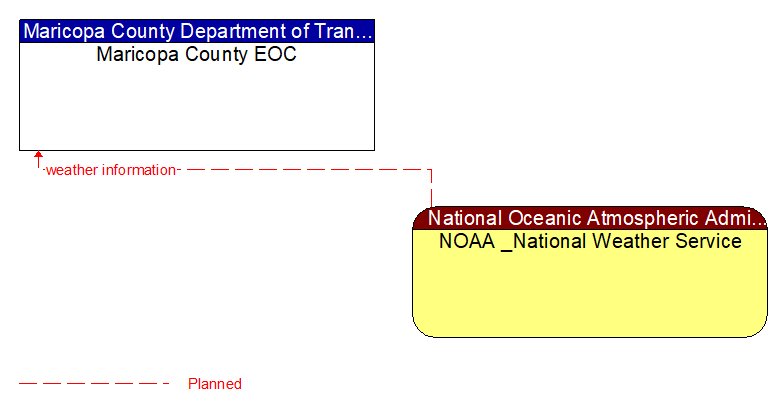 Maricopa County Department of Tran...
Maricopa County EOC

weather information

National Oceanic Atmospheric Admi...
NOAA _National Weather Service

Planned